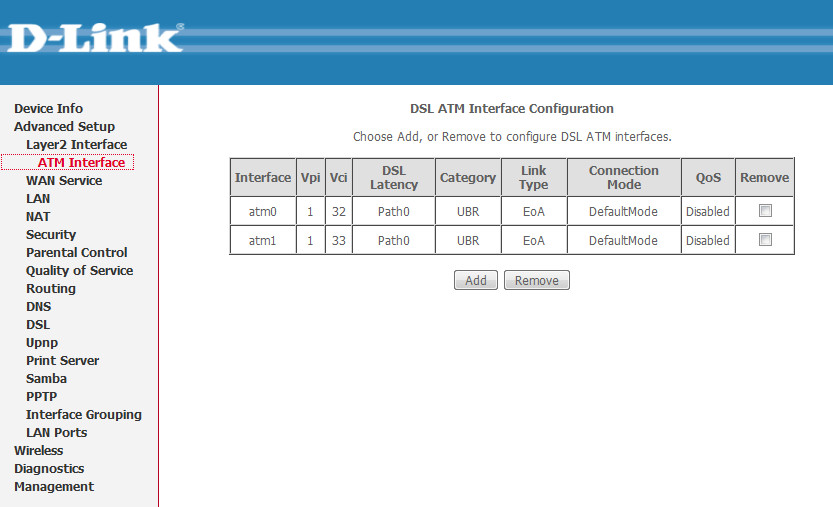 D-Link

Device Info
Advanced Setup
Layer2 Interface
ATM Interface
WAN Service
LAN
NAT
Security
Parental Control
Quality of Service
Routing
DNS
DSL
Upnp
Print Server
Samba
PPTP
Interface Grouping
LAN Ports
Wireless
Diagnostics
Management

DSL ATM Interface Configuration

Choose Add, or Remove to configure DSL ATM interfaces.

| Interface | Vpi | Vci | DSL Latency | Category | Link Type | Connection Mode | QoS | Remove |
|---|---|---|---|---|---|---|---|---|
| atm0 | 1 | 32 | Path0 | UBR | EoA | DefaultMode | Disabled | |
| atm1 | 1 | 33 | Path0 | UBR | EoA | DefaultMode | Disabled | |

Add Remove